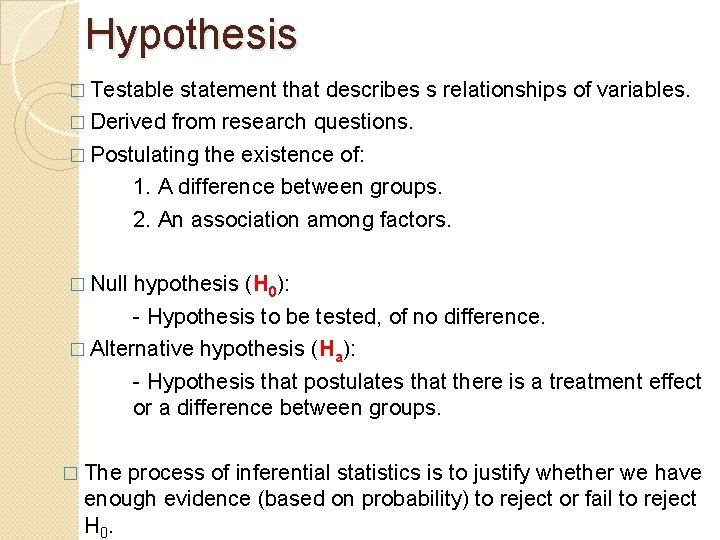 Hypothesis

□ Testable statement that describes s relationships of variables.
□ Derived from research questions.
□ Postulating the existence of:
1. A difference between groups.
2. An association among factors.

□ Null hypothesis ($H_0$):
- Hypothesis to be tested, of no difference.
□ Alternative hypothesis ($H_a$):
- Hypothesis that postulates that there is a treatment effect or a difference between groups.

□ The process of inferential statistics is to justify whether we have enough evidence (based on probability) to reject or fail to reject $H_0$.